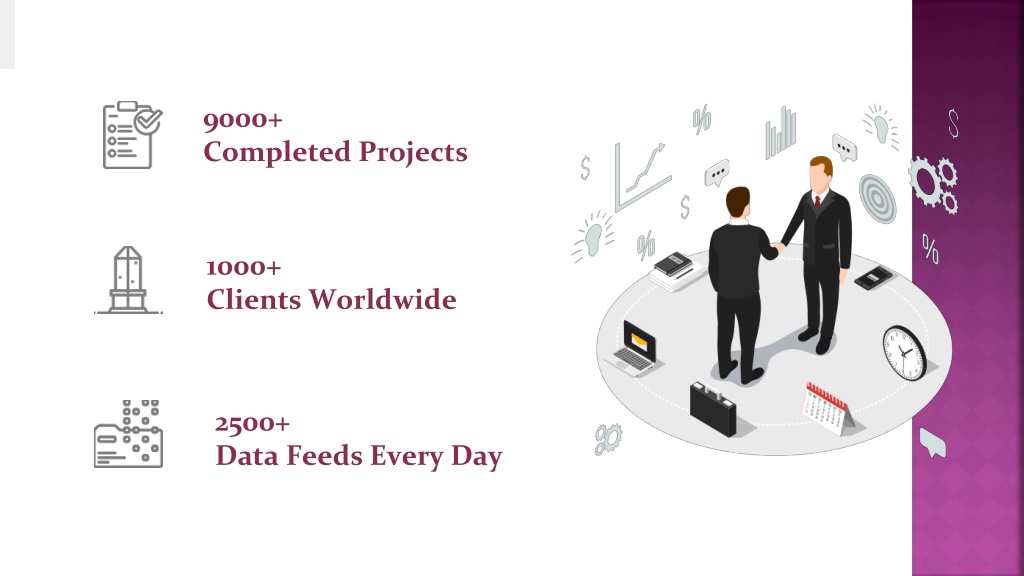 9000+
Completed Projects

1000+
Clients Worldwide

2500+
Data Feeds Every Day